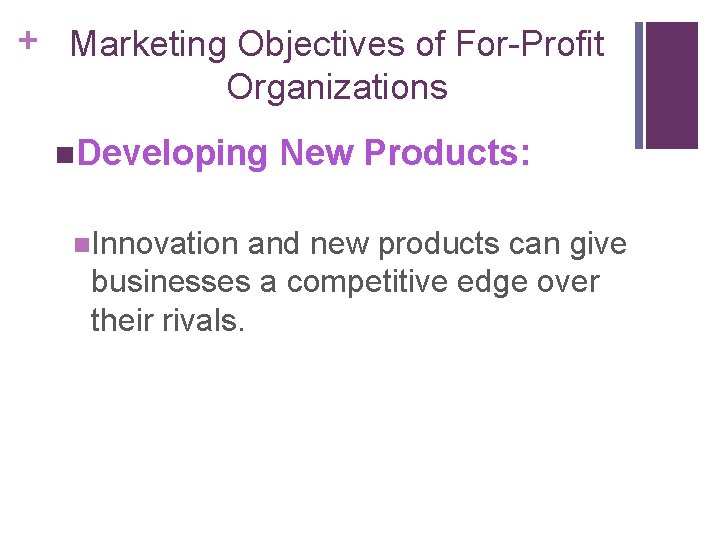 + Marketing Objectives of For-Profit Organizations

Developing New Products:

Innovation and new products can give businesses a competitive edge over their rivals.